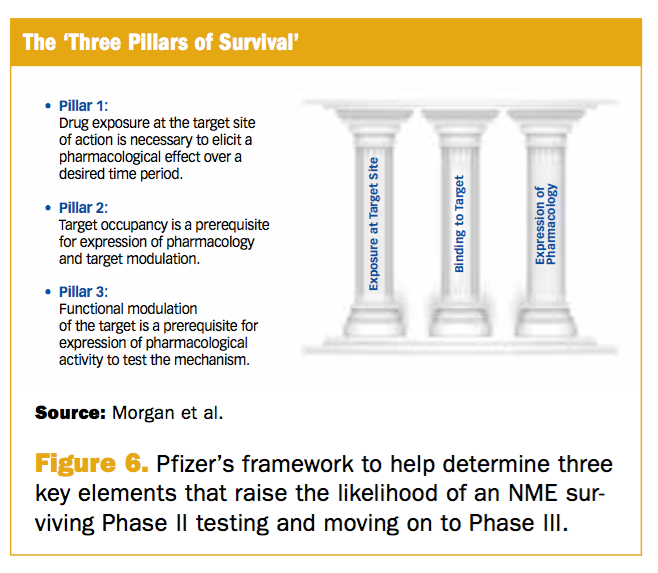 The 'Three Pillars of Survival'

• Pillar 1:
Drug exposure at the target site of action is necessary to elicit a pharmacological effect over a desired time period.

• Pillar 2:
Target occupancy is a prerequisite for expression of pharmacology and target modulation.

• Pillar 3:
Functional modulation of the target is a prerequisite for expression of pharmacological activity to test the mechanism.

Exposure at Target Site

Binding to Target

Expression of Pharmacology

Source: Morgan et al.

Figure 6. Pfizer's framework to help determine three key elements that raise the likelihood of an NME surviving Phase II testing and moving on to Phase III.